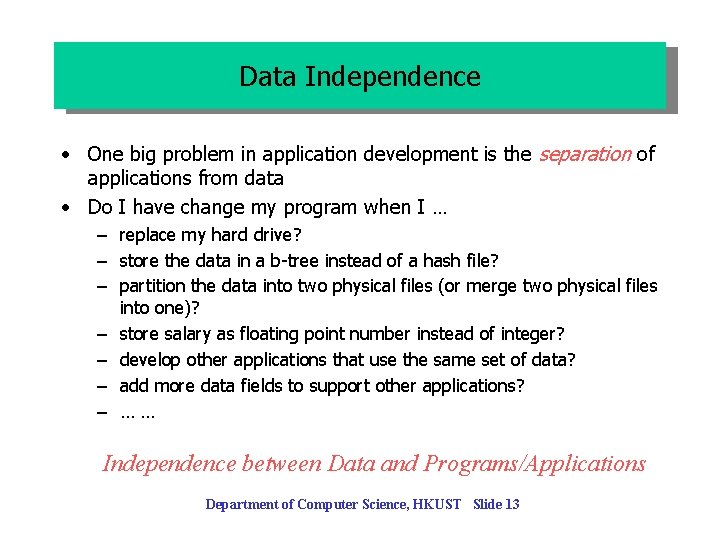 Data Independence

• One big problem in application development is the separation of applications from data

• Do I have change my program when I …
– replace my hard drive?
– store the data in a b-tree instead of a hash file?
– partition the data into two physical files (or merge two physical files into one)?
– store salary as floating point number instead of integer?
– develop other applications that use the same set of data?
– add more data fields to support other applications?
– … …

Independence between Data and Programs/Applications

Department of Computer Science, HKUST Slide 13